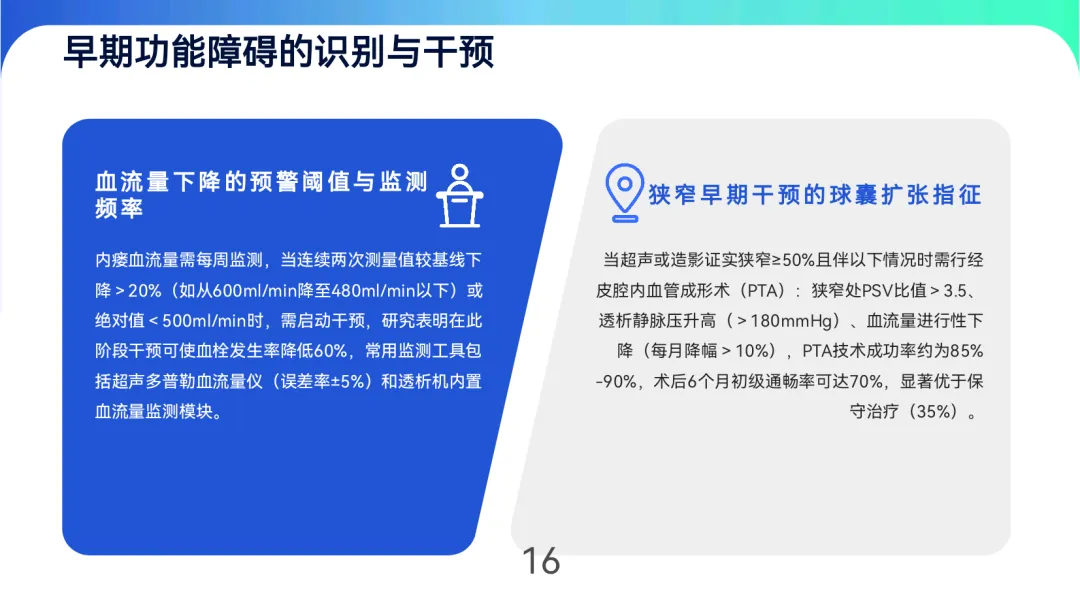 早期功能障碍的识别与干预

血流量下降的预警阈值与监测频率

内瘘血流量需每周监测，当连续两次测量值较基线下降＞20%（如从600ml/min降至480ml/min以下）或绝对值＜500ml/min时，需启动干预，研究表明在此阶段干预可使血栓发生率降低60%，常用监测工具包括超声多普勒血流量仪（误差率±5%）和透析机内置血流量监测模块。

狭窄早期干预的球囊扩张指征

当超声或造影证实狭窄≥50%且伴以下情况时需行经皮腔内血管成形术（PTA）：狭窄处PSV比值＞3.5、透析静脉压升高（＞180mmHg）、血流量进行性下降（每月降幅＞10%），PTA技术成功率约为85%-90%，术后6个月初级通畅率可达70%，显著优于保守治疗（35%）。

16